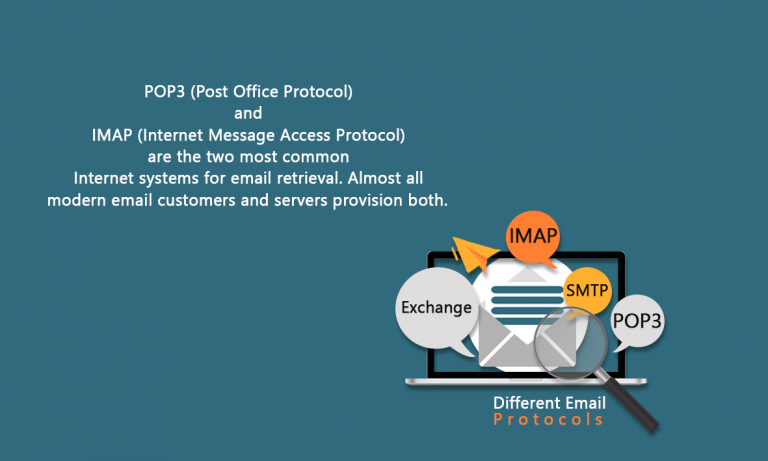 POP3 (Post Office Protocol)
and
IMAP (Internet Message Access Protocol)
are the two most common
Internet systems for email retrieval. Almost all
modern email customers and servers provision both.

IMAP

Exchange

SMTP

POP3

Different Email
Protocols